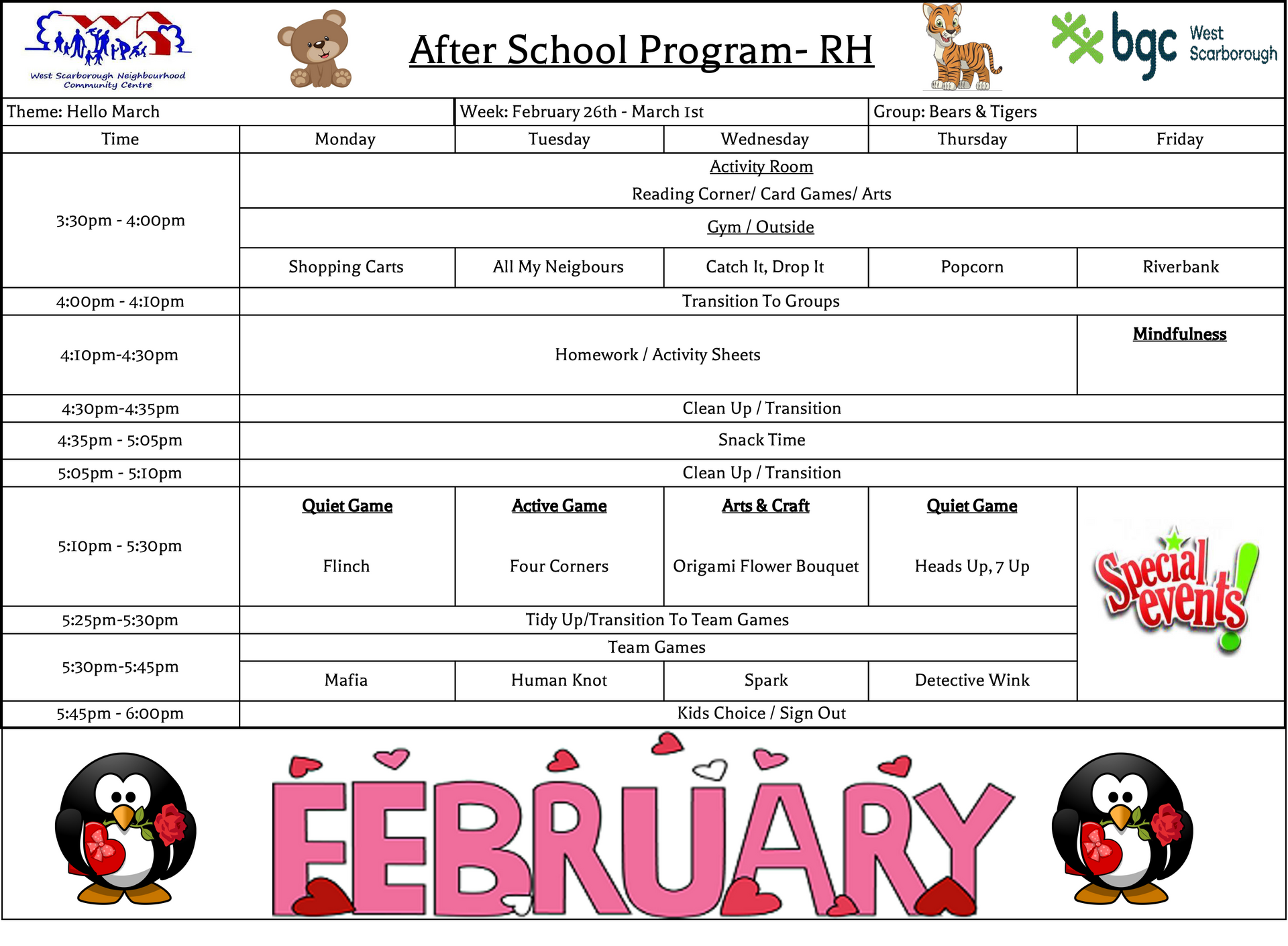 West Scarborough Neighbourhood Community Centre

After School Program- RH

bgc West Scarborough

| Theme: Hello March | | Week: February 26th - March 1st | | Group: Bears & Tigers | |
|---|---|---|---|---|---|
| Time | Monday | Tuesday | Wednesday | Thursday | Friday |
| 3:30pm - 4:00pm | Activity Room Reading Corner/ Card Games/ Arts | | | | |
| | Gym / Outside | | | | |
| | Shopping Carts | All My Neigbours | Catch It, Drop It | Popcorn | Riverbank |
| 4:00pm - 4:10pm | Transition To Groups | | | | |
| 4:10pm-4:30pm | Homework / Activity Sheets | | | | Mindfulness |
| 4:30pm-4:35pm | Clean Up / Transition | | | | |
| 4:35pm - 5:05pm | Snack Time | | | | |
| 5:05pm - 5:10pm | Clean Up / Transition | | | | |
| 5:10pm - 5:30pm | Quiet Game Flinch | Active Game Four Corners | Arts & Craft Origami Flower Bouquet | Quiet Game Heads Up, 7 Up | Special events! |
| 5:25pm-5:30pm | Tidy Up/Transition To Team Games | | | | |
| 5:30pm-5:45pm | Team Games | | | | |
| | Mafia | Human Knot | Spark | Detective Wink | |
| 5:45pm - 6:00pm | Kids Choice / Sign Out | | | | |

FEBRUARY